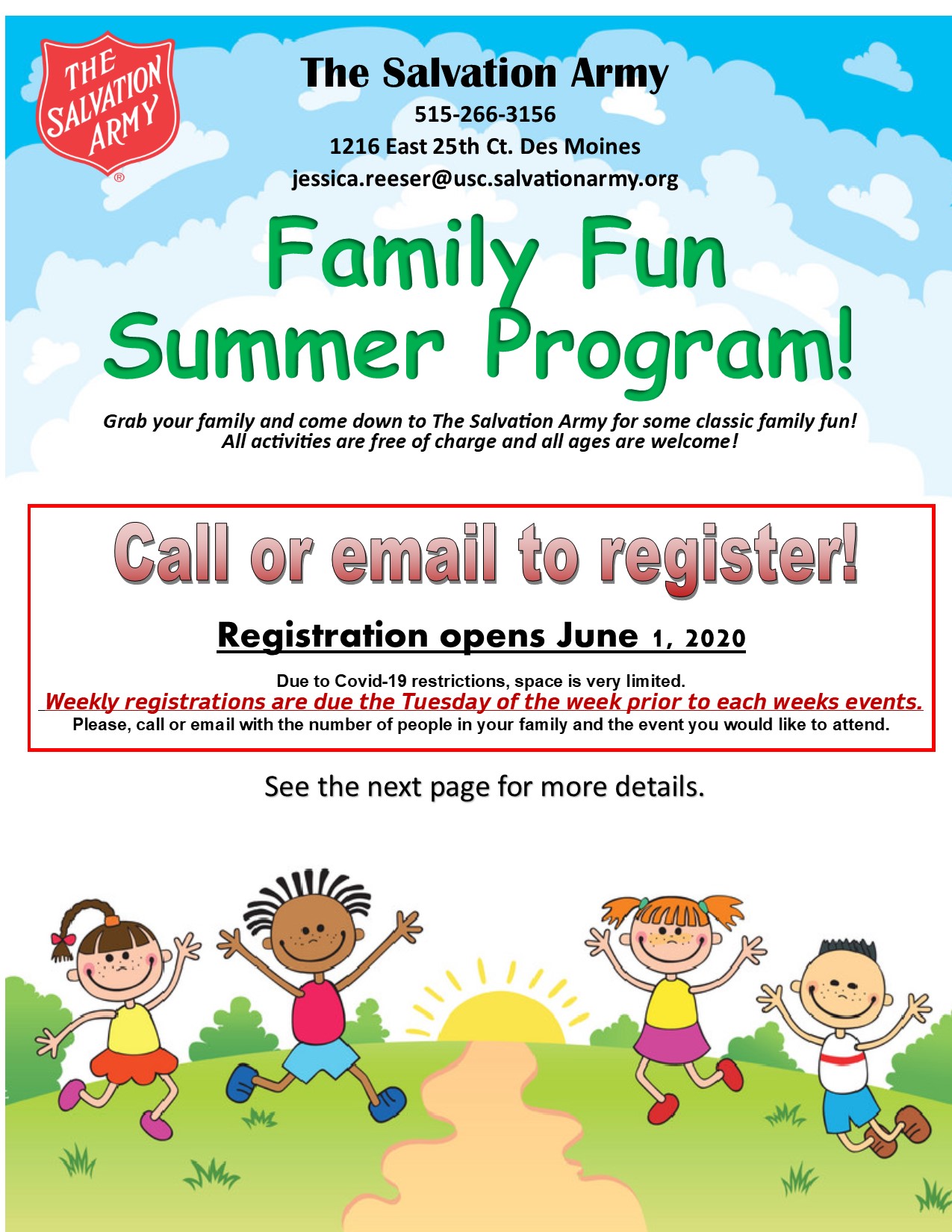 THE SALVATION ARMY ®

The Salvation Army
515-266-3156
1216 East 25th Ct. Des Moines
jessica.reeser@usc.salvationarmy.org

Family Fun Summer Program!

Grab your family and come down to The Salvation Army for some classic family fun! All activities are free of charge and all ages are welcome!

Call or email to register!

Registration opens June 1, 2020

Due to Covid-19 restrictions, space is very limited.
Weekly registrations are due the Tuesday of the week prior to each weeks events.
Please, call or email with the number of people in your family and the event you would like to attend.

See the next page for more details.